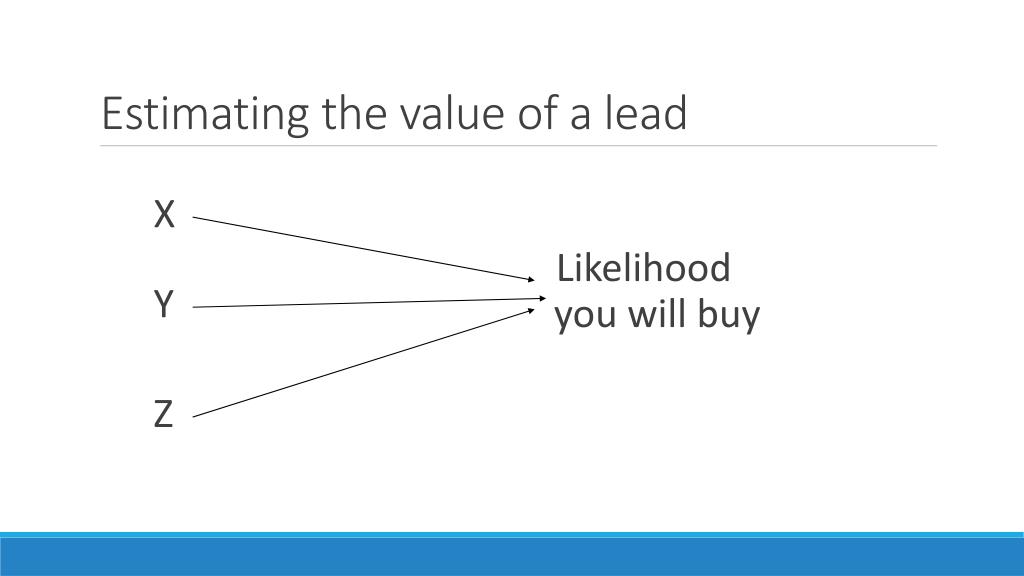 Estimating the value of a lead

X

Y

Z

Likelihood you will buy